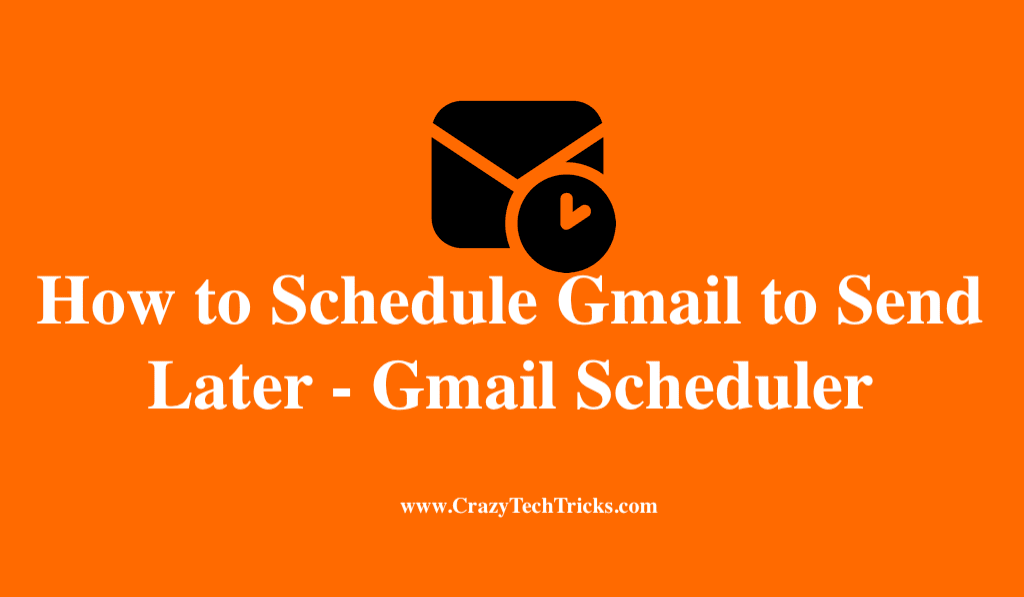 How to Schedule Gmail to Send Later - Gmail Scheduler

www.CrazyTechTricks.com